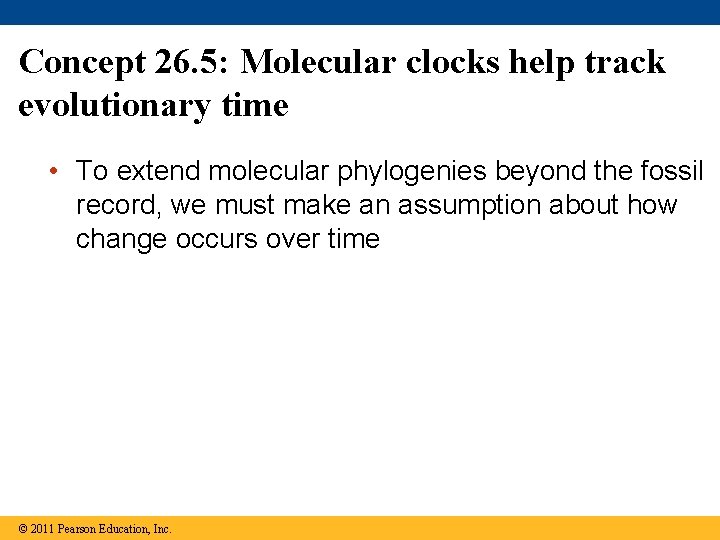 Concept 26.5: Molecular clocks help track evolutionary time

• To extend molecular phylogenies beyond the fossil record, we must make an assumption about how change occurs over time

© 2011 Pearson Education, Inc.